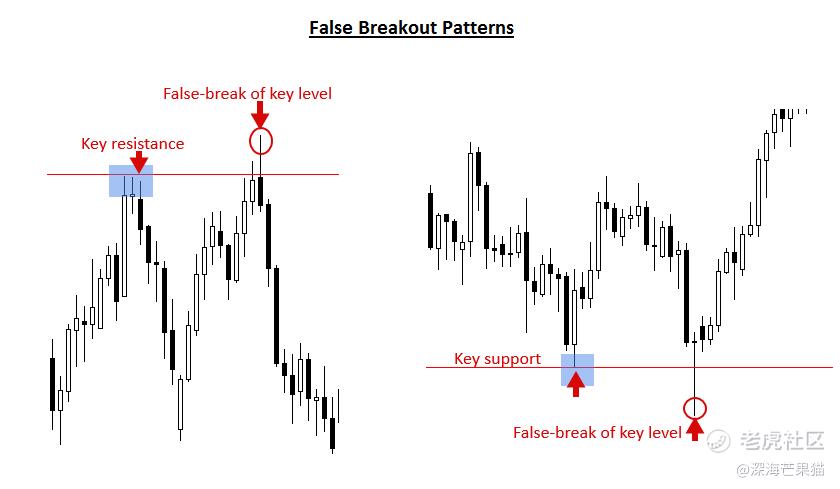 False Breakout Patterns

False-break of key level

Key resistance

Key support

False-break of key level

老虎社区

@深海芒果猫